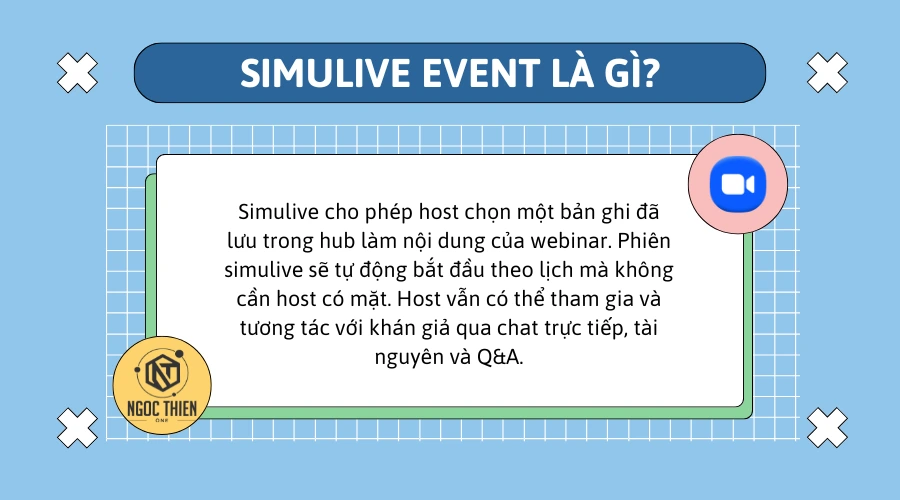 SIMULIVE EVENT LÀ GÌ?

Simulive cho phép host chọn một bản ghi đã lưu trong hub làm nội dung của webinar. Phiên simulive sẽ tự động bắt đầu theo lịch mà không cần host có mặt. Host vẫn có thể tham gia và tương tác với khán giả qua chat trực tiếp, tài nguyên và Q&A.

NGOC THIEN
ONE